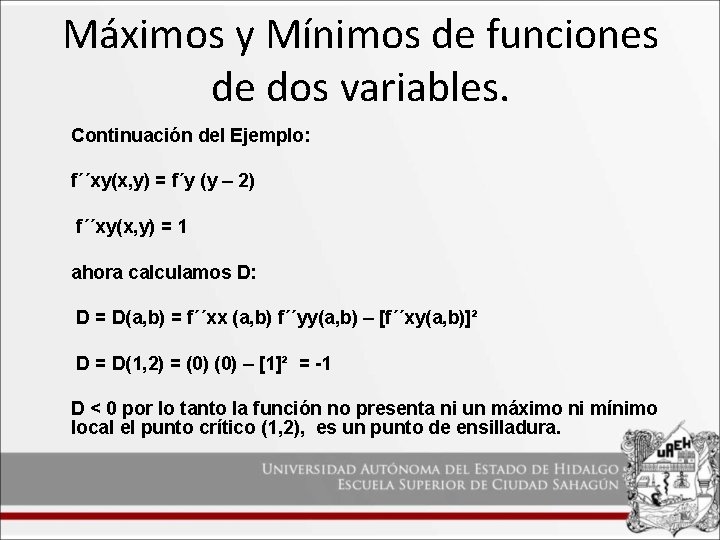 Máximos y Mínimos de funciones de dos variables.

Continuación del Ejemplo:

f´´xy(x,y) = f´y (y – 2)

f´´xy(x,y) = 1

ahora calculamos D:

D = D(a,b) = f´´xx (a,b) f´´yy(a,b) – [f´´xy(a,b)]²

D = D(1,2) = (0) (0) – [1]² = -1

D < 0 por lo tanto la función no presenta ni un máximo ni mínimo local el punto crítico (1,2), es un punto de ensilladura.

UNIVERSIDAD AUTÓNOMA DEL ESTADO DE HIDALGO
ESCUELA SUPERIOR DE CIUDAD SAHAGÚN

UAEH